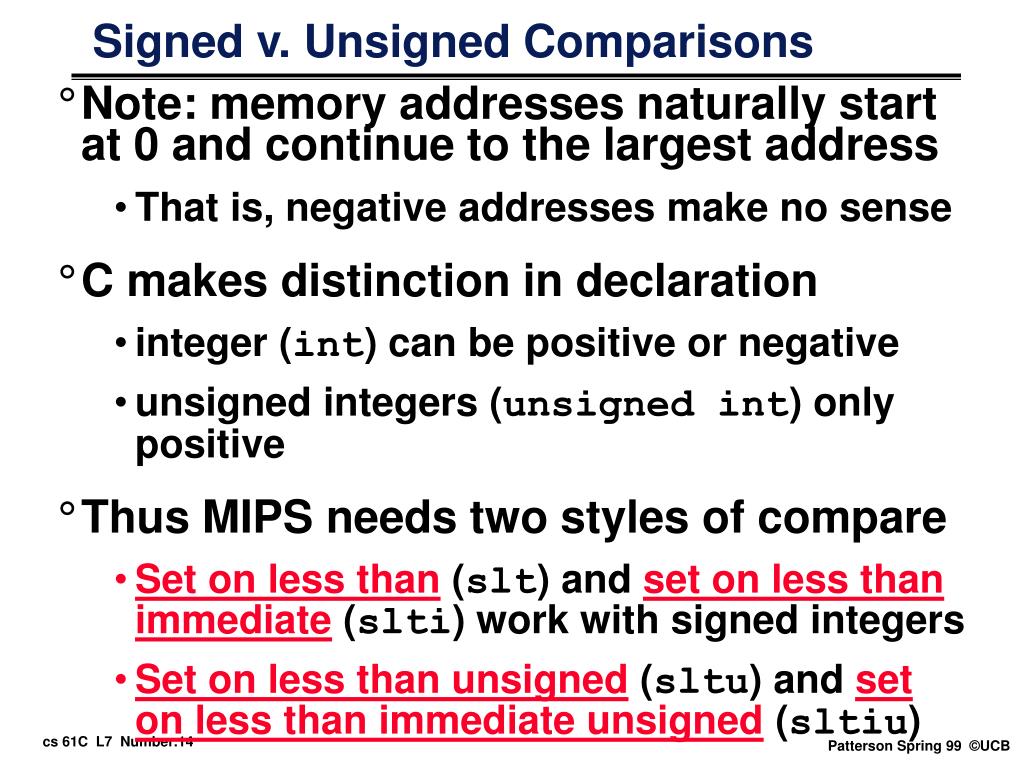 Signed v. Unsigned Comparisons

° Note: memory addresses naturally start at 0 and continue to the largest address

• That is, negative addresses make no sense

° C makes distinction in declaration

• integer (int) can be positive or negative

• unsigned integers (unsigned int) only positive

° Thus MIPS needs two styles of compare

• Set on less than (slt) and set on less than immediate (slti) work with signed integers

• Set on less than unsigned (sltu) and set on less than immediate unsigned (sltiu)

cs 61C L7 Number.14

Patterson Spring 99 ©UCB